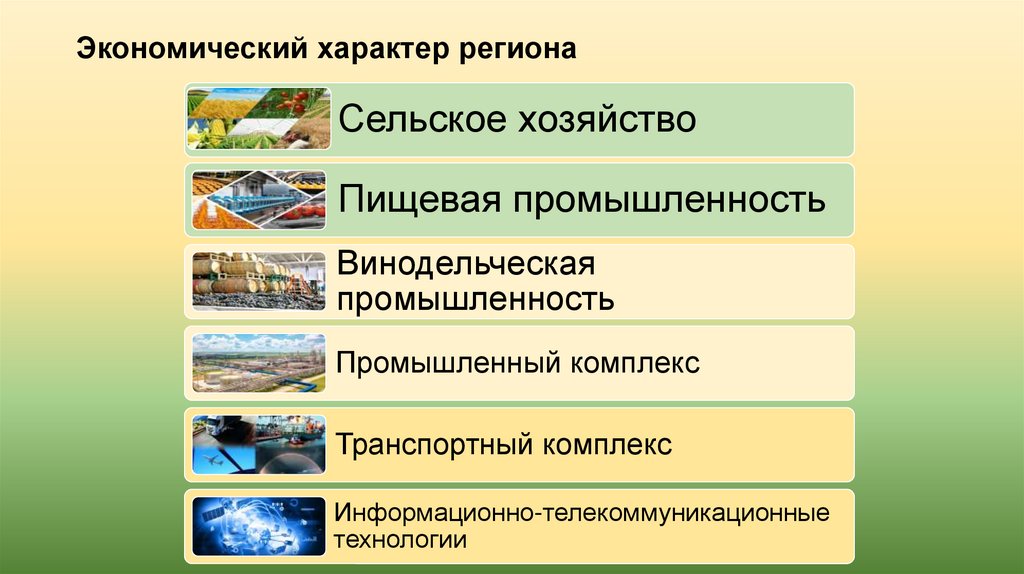 Экономический характер региона

Сельское хозяйство

Пищевая промышленность

Винодельческая промышленность

Промышленный комплекс

Транспортный комплекс

Информационно-телекоммуникационные технологии